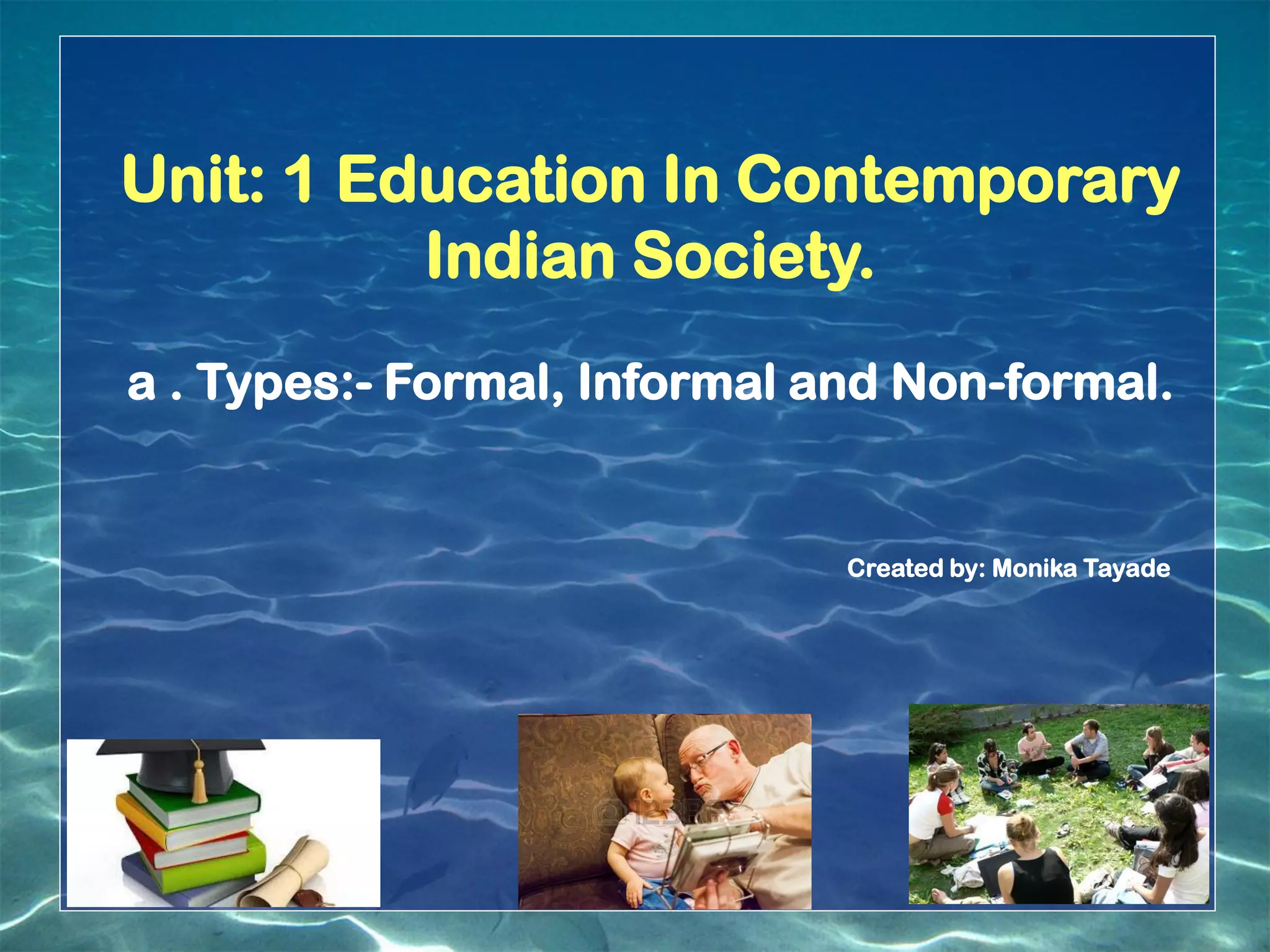 Unit: 1 Education In Contemporary Indian Society.

a . Types:- Formal, Informal and Non-formal.

Created by: Monika Tayade